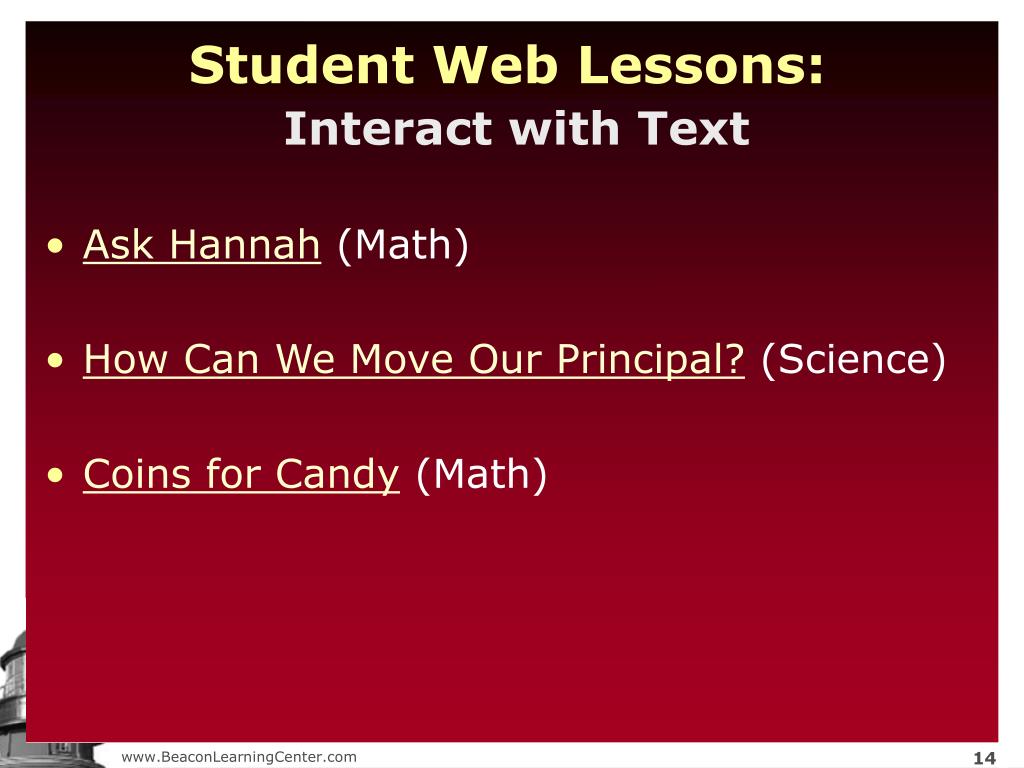 Student Web Lessons:
Interact with Text

• Ask Hannah (Math)

• How Can We Move Our Principal? (Science)

• Coins for Candy (Math)

www.BeaconLearningCenter.com

14